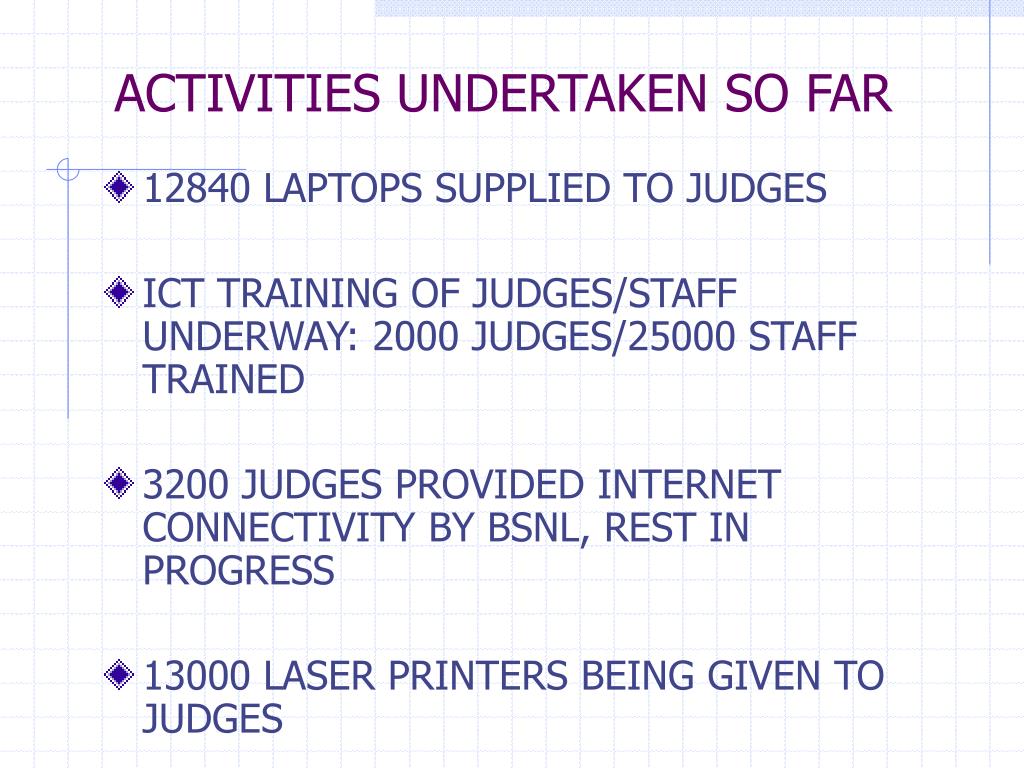 ACTIVITIES UNDERTAKEN SO FAR

12840 LAPTOPS SUPPLIED TO JUDGES

ICT TRAINING OF JUDGES/STAFF UNDERWAY: 2000 JUDGES/25000 STAFF TRAINED

3200 JUDGES PROVIDED INTERNET CONNECTIVITY BY BSNL, REST IN PROGRESS

13000 LASER PRINTERS BEING GIVEN TO JUDGES